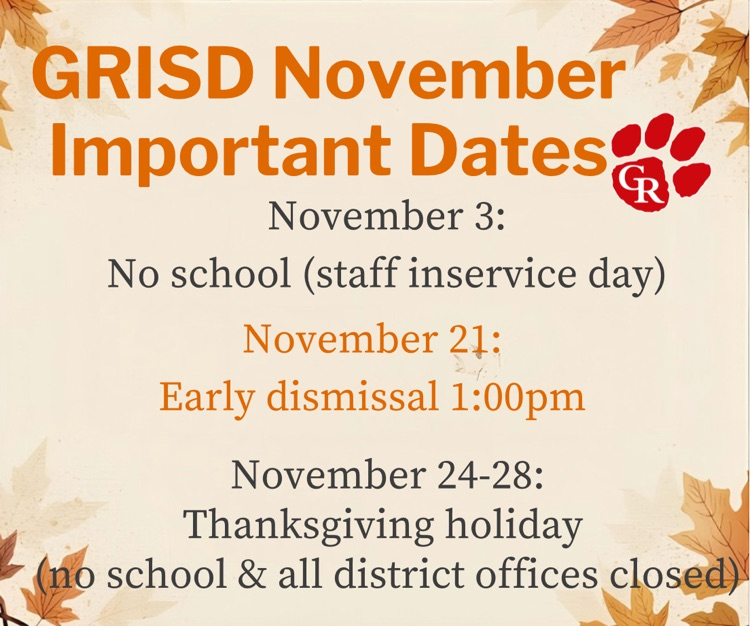 GRISD November Important Dates

GR

November 3:
No school (staff inservice day)

November 21:
Early dismissal 1:00pm

November 24-28:
Thanksgiving holiday
(no school & all district offices closed)